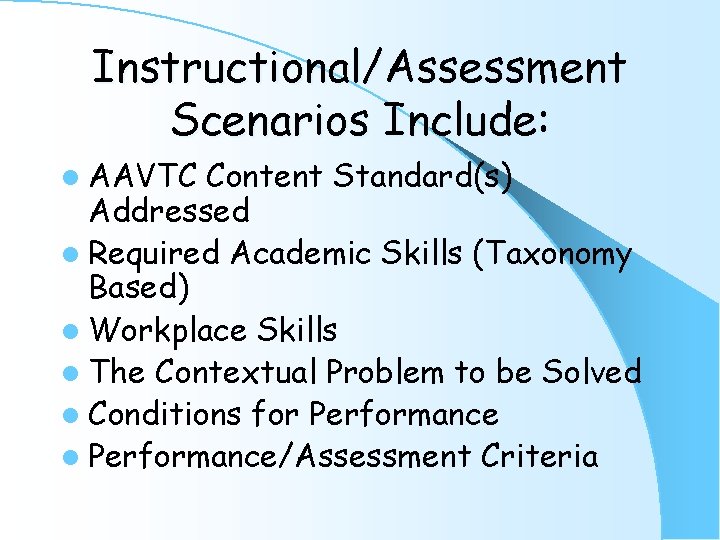 Instructional/Assessment Scenarios Include:

- AAVTC Content Standard(s) Addressed
- Required Academic Skills (Taxonomy Based)
- Workplace Skills
- The Contextual Problem to be Solved
- Conditions for Performance
- Performance/Assessment Criteria